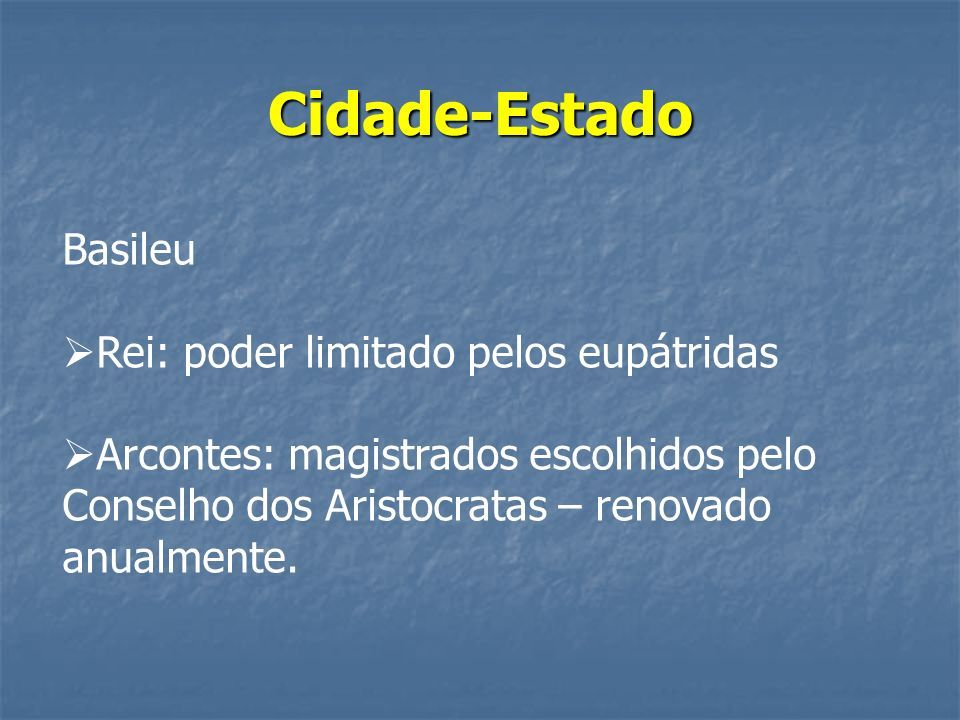 Cidade-Estado

Basileu

➢Rei: poder limitado pelos eupátridas

➢Arcontes: magistrados escolhidos pelo Conselho dos Aristocratas – renovado anualmente.